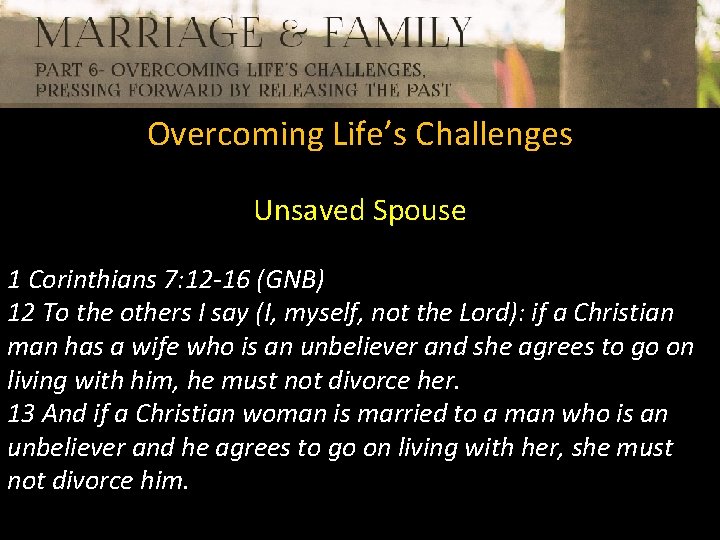 MARRIAGE & FAMILY
PART 6- OVERCOMING LIFE'S CHALLENGES, PRESSING FORWARD BY RELEASING THE PAST

Overcoming Life's Challenges

Unsaved Spouse

1 Corinthians 7:12-16 (GNB)
12 To the others I say (I, myself, not the Lord): if a Christian man has a wife who is an unbeliever and she agrees to go on living with him, he must not divorce her.
13 And if a Christian woman is married to a man who is an unbeliever and he agrees to go on living with her, she must not divorce him.